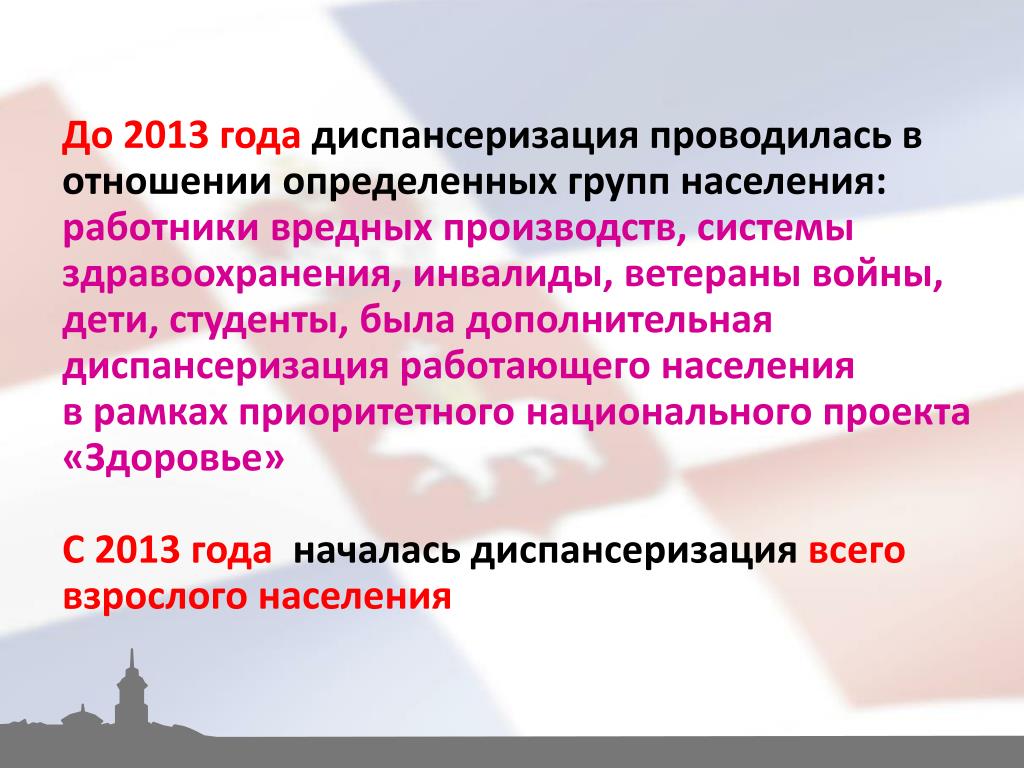 До 2013 года диспансеризация проводилась в отношении определенных групп населения: работники вредных производств, системы здравоохранения, инвалиды, ветераны войны, дети, студенты, была дополнительная диспансеризация работающего населения в рамках приоритетного национального проекта «Здоровье»

С 2013 года началась диспансеризация всего взрослого населения